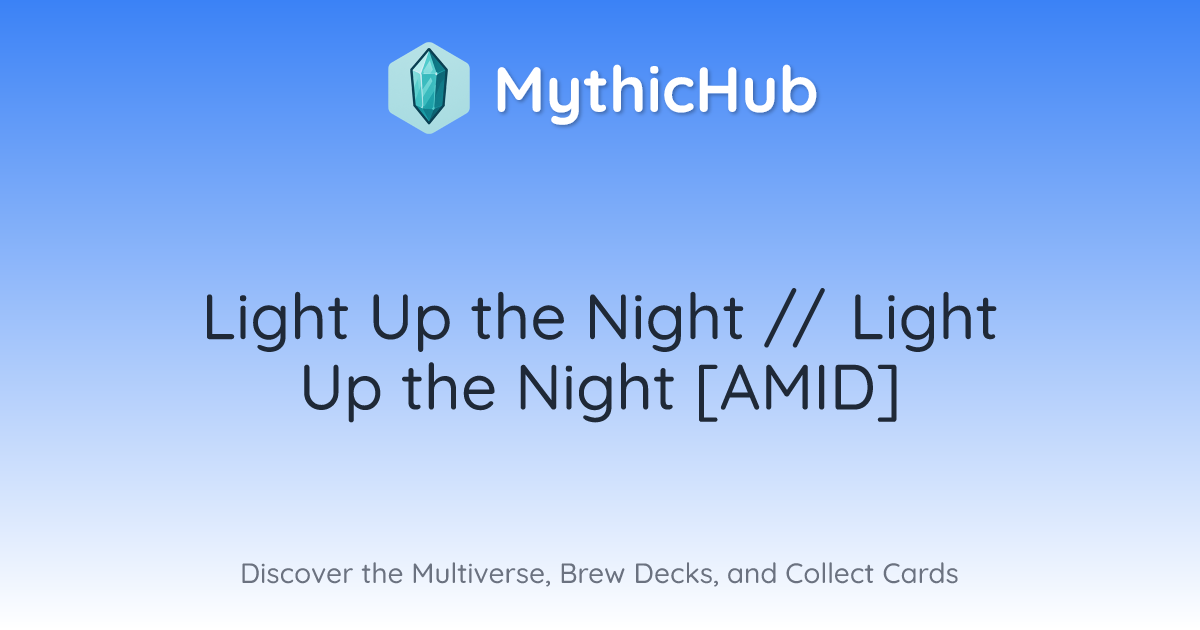 MythicHub

Light Up the Night // Light Up the Night [AMID]

Discover the Multiverse, Brew Decks, and Collect Cards